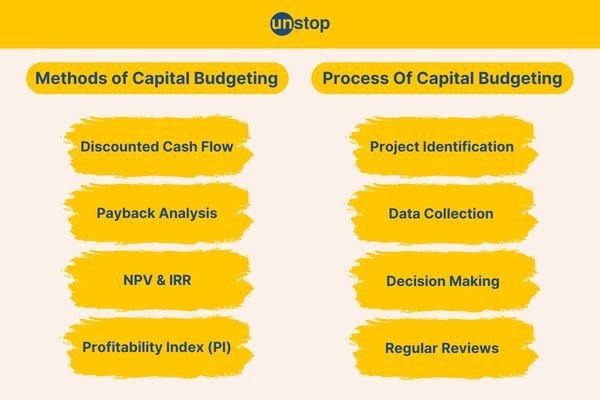 unstop

Methods of Capital Budgeting

Discounted Cash Flow

Payback Analysis

NPV & IRR

Profitability Index (PI)

Process Of Capital Budgeting

Project Identification

Data Collection

Decision Making

Regular Reviews